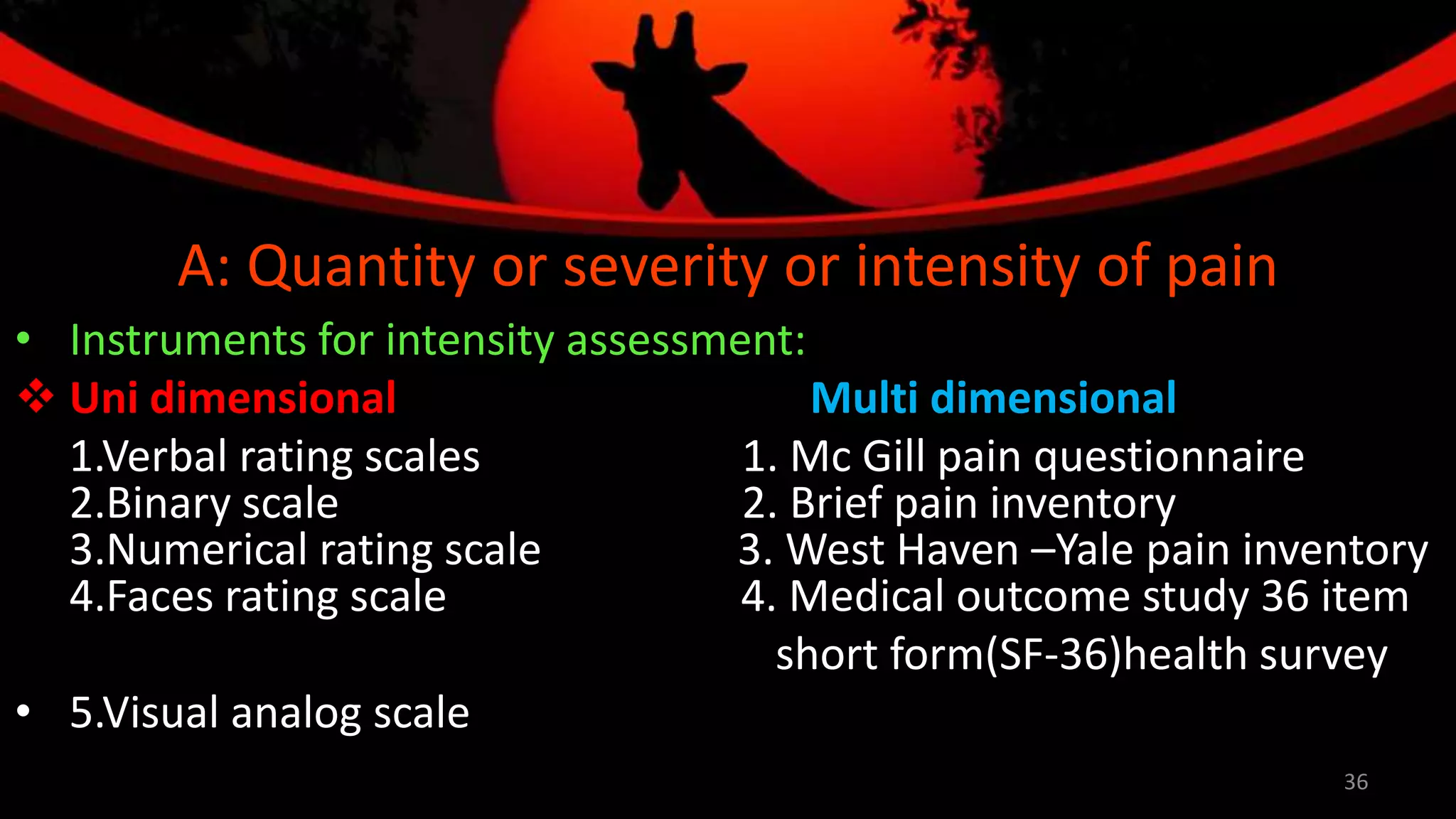 A: Quantity or severity or intensity of pain

• Instruments for intensity assessment:

❖ Uni dimensional

1.Verbal rating scales
2.Binary scale
3.Numerical rating scale
4.Faces rating scale

• 5.Visual analog scale

Multi dimensional

1. Mc Gill pain questionnaire
2. Brief pain inventory
3. West Haven –Yale pain inventory
4. Medical outcome study 36 item short form(SF-36)health survey

36